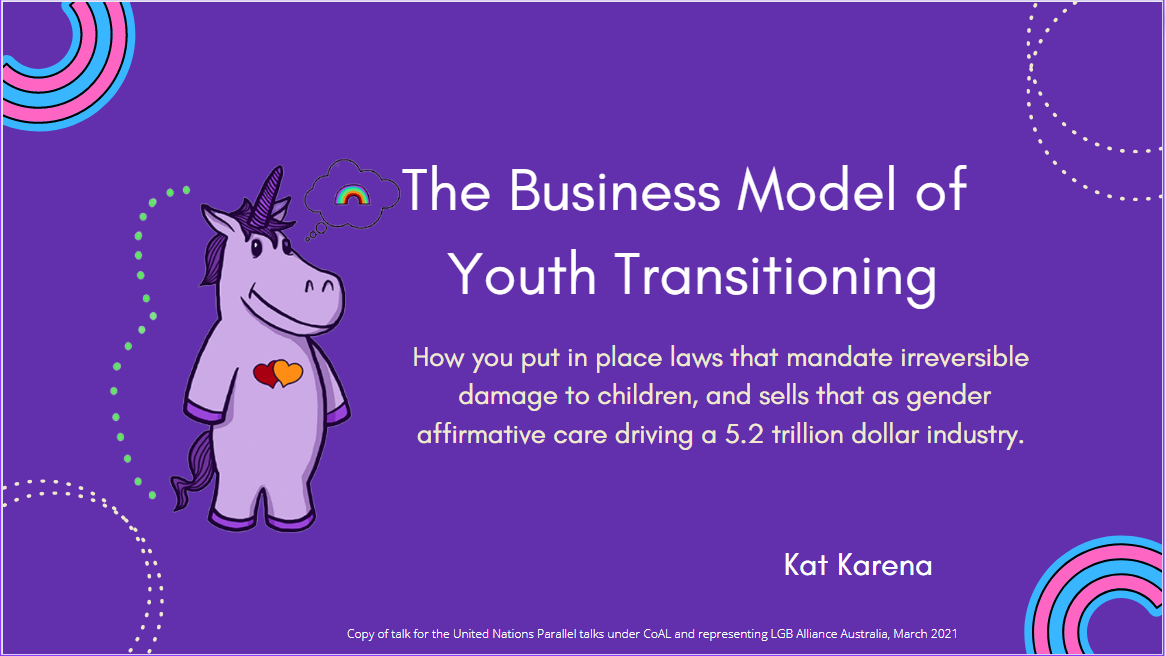 The Business Model of Youth Transitioning

How you put in place laws that mandate irreversible damage to children, and sells that as gender affirmative care driving a 5.2 trillion dollar industry.

Kat Karena

Copy of talk for the United Nations Parallel talks under CoAL and representing LGB Alliance Australia, March 2021